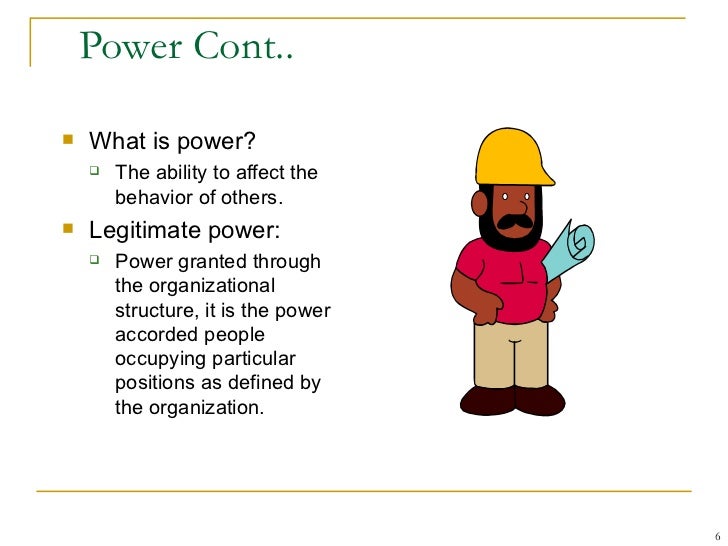 Power Cont..

What is power?

The ability to affect the behavior of others.

Legitimate power:

Power granted through the organizational structure, it is the power accorded people occupying particular positions as defined by the organization.

6